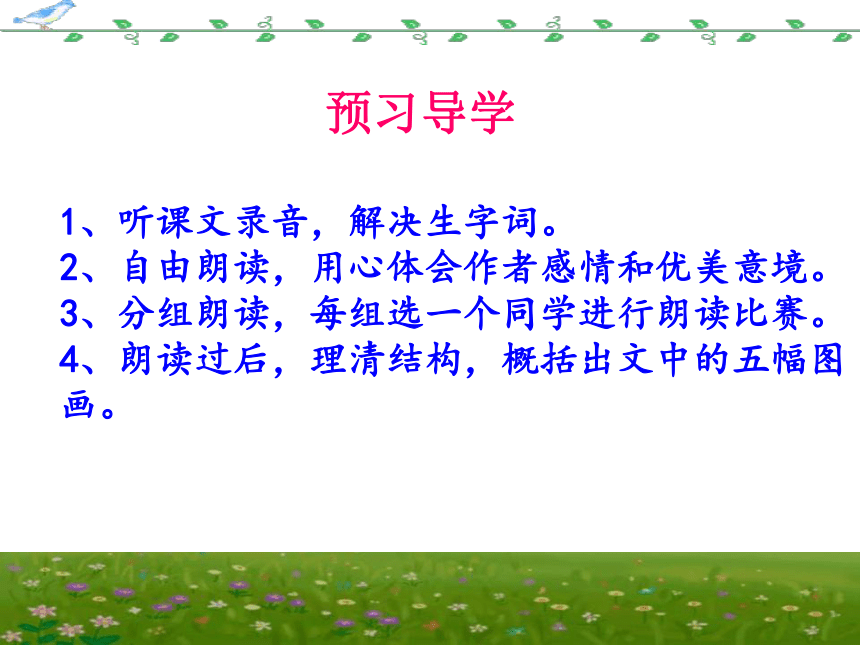 预习导学

1、听课文录音，解决生字词。
2、自由朗读，用心体会作者感情和优美意境。
3、分组朗读，每组选一个同学进行朗读比赛。
4、朗读过后，理清结构，概括出文中的五幅图画。